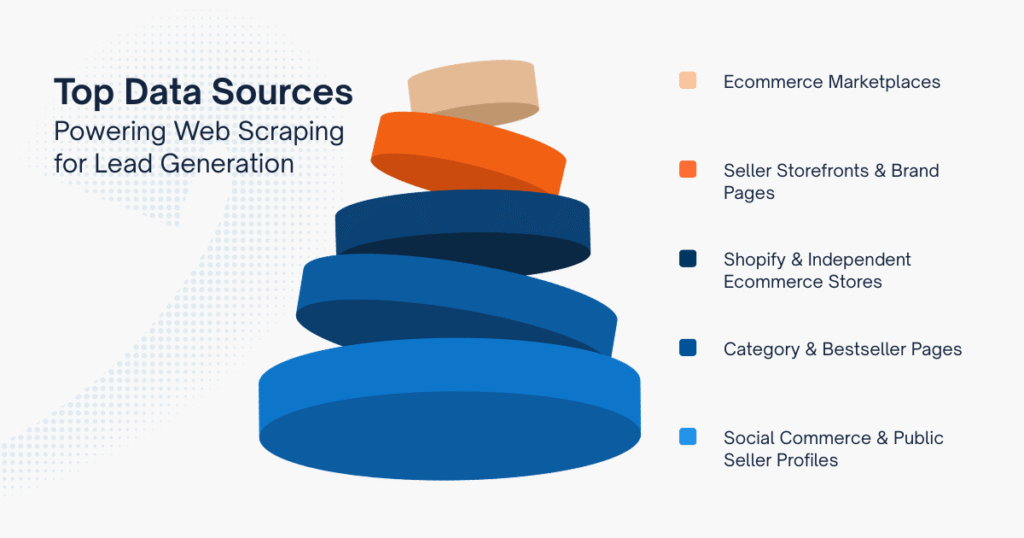 Top Data Sources
Powering Web Scraping for Lead Generation

Ecommerce Marketplaces

Seller Storefronts & Brand Pages

Shopify & Independent Ecommerce Stores

Category & Bestseller Pages

Social Commerce & Public Seller Profiles